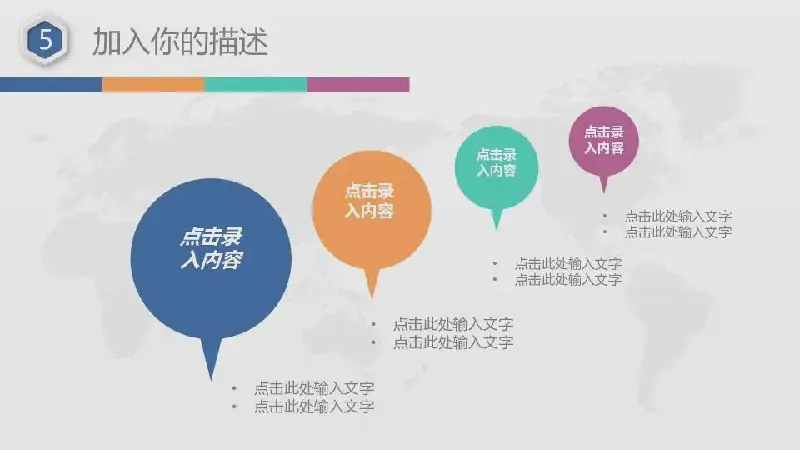 5 加入你的描述

点击录入内容

- 点击此处输入文字
- 点击此处输入文字

点击录入内容

- 点击此处输入文字
- 点击此处输入文字

点击录入内容

- 点击此处输入文字
- 点击此处输入文字

点击录入内容

- 点击此处输入文字
- 点击此处输入文字